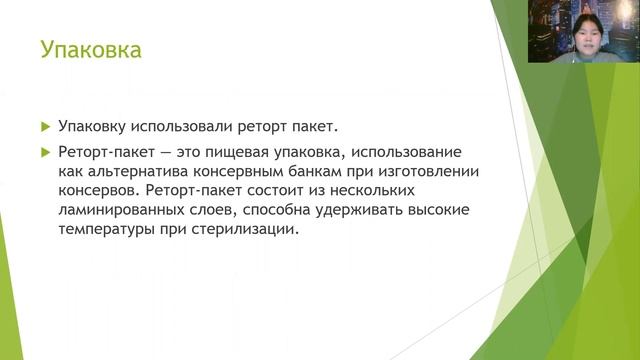 Упаковка

Упаковку использовали реторт пакет.

Реторт-пакет — это пищевая упаковка, использование как альтернатива консервным банкам при изготовлении консервов. Реторт-пакет состоит из нескольких ламинированных слоев, способна удерживать высокие температуры при стерилизации.